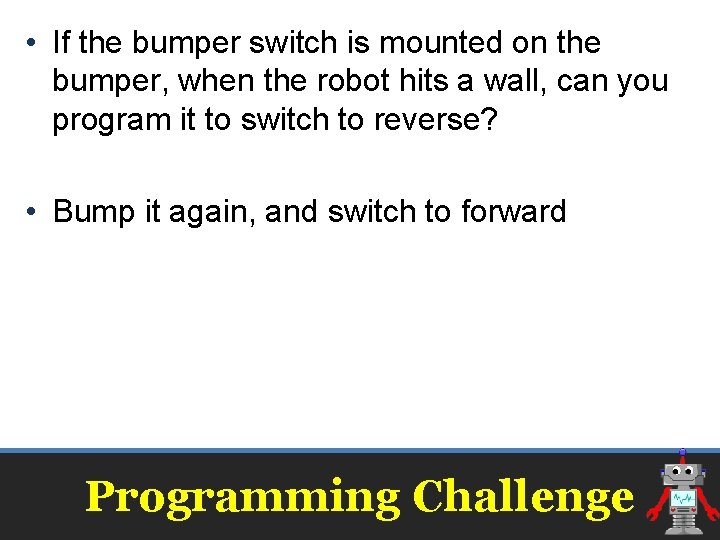 • If the bumper switch is mounted on the bumper, when the robot hits a wall, can you program it to switch to reverse?

• Bump it again, and switch to forward

Programming Challenge